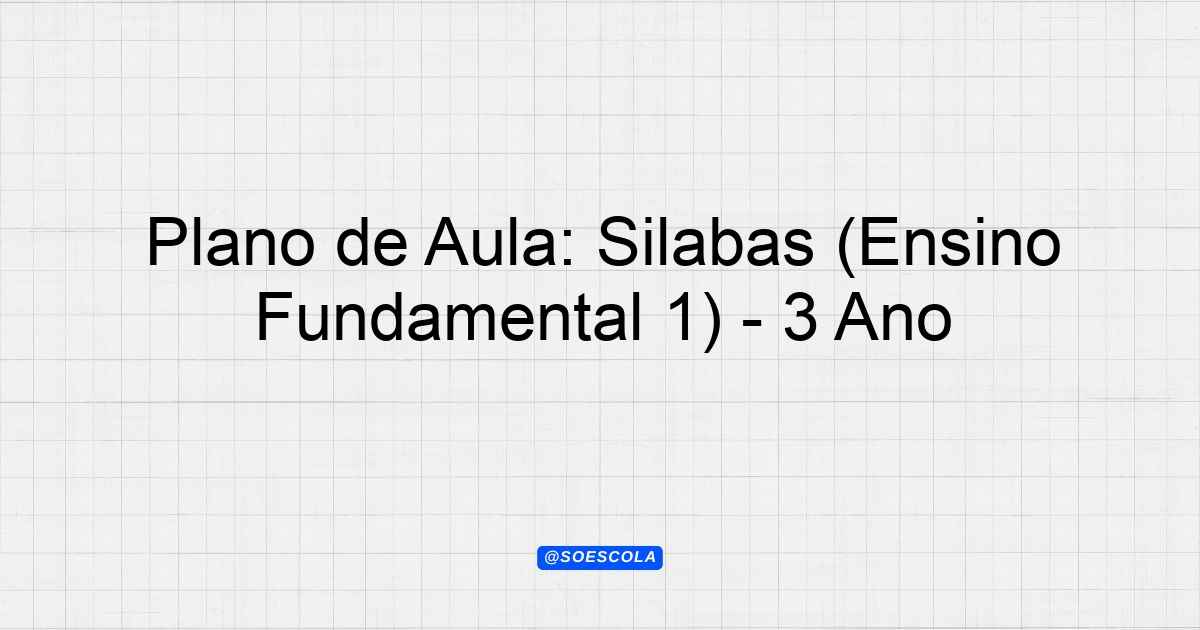 Plano de Aula: Silabas (Ensino Fundamental 1) - 3 Ano

@SOESCOLA